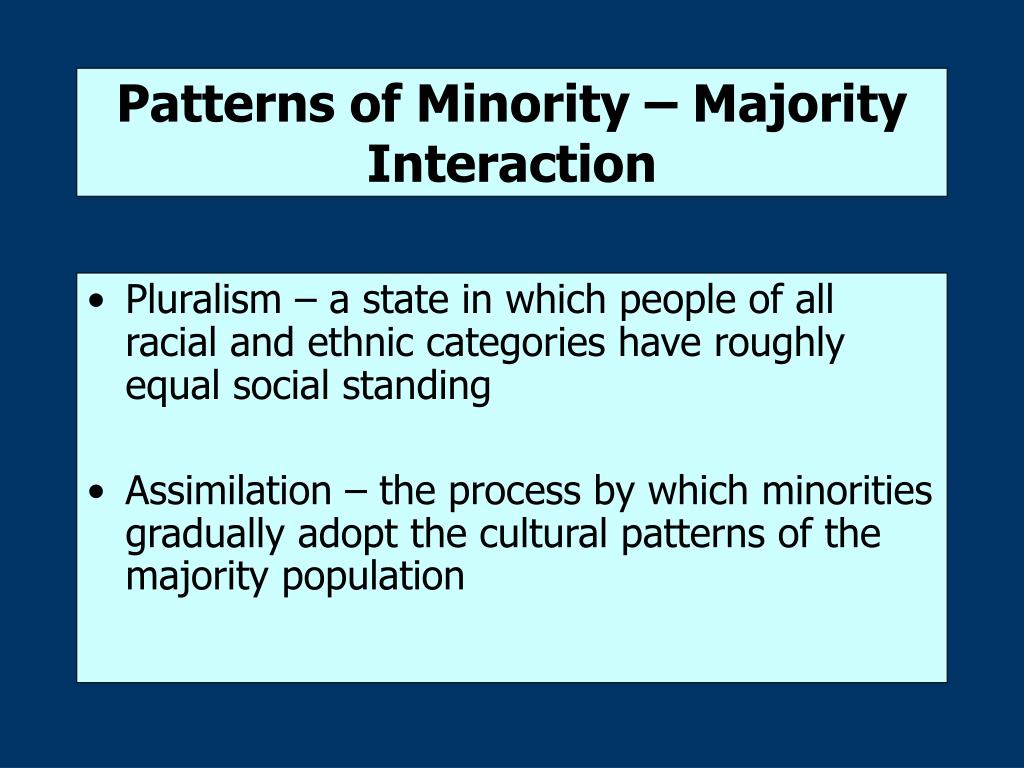 Patterns of Minority – Majority Interaction

• Pluralism – a state in which people of all racial and ethnic categories have roughly equal social standing

• Assimilation – the process by which minorities gradually adopt the cultural patterns of the majority population